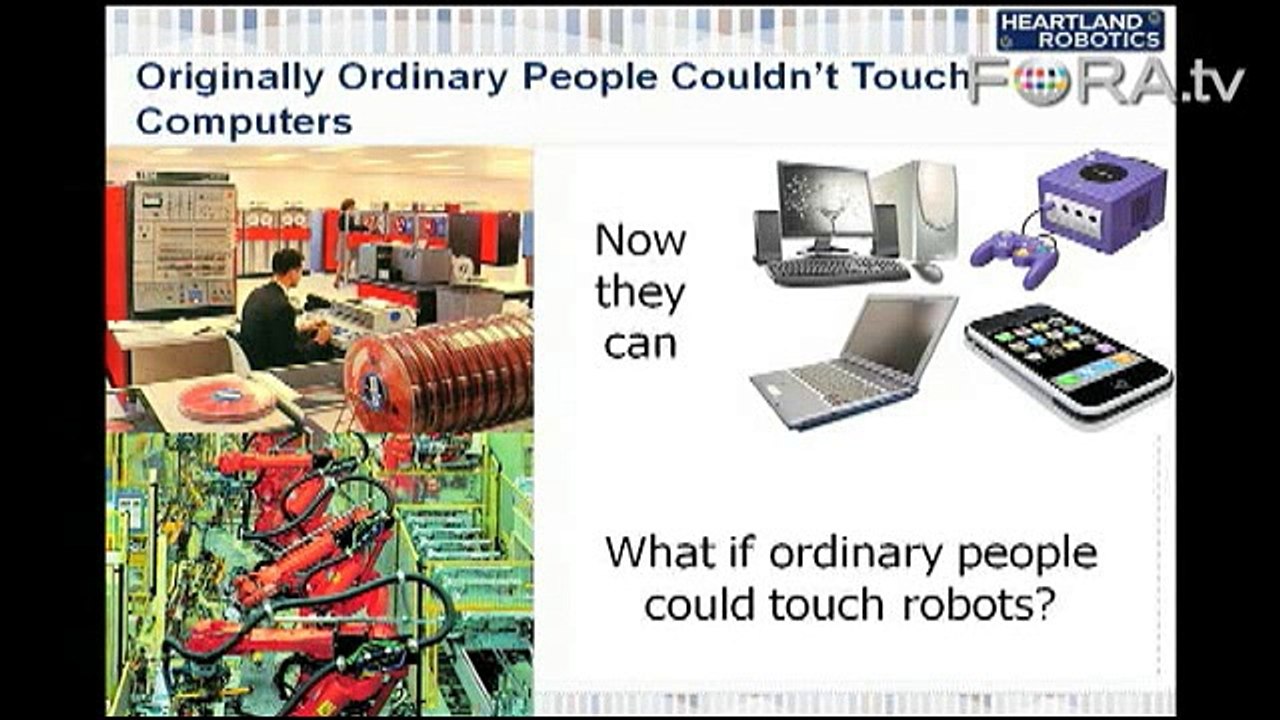 HEARTLAND ROBOTICS

FORA.tv

Originally Ordinary People Couldn't Touch Computers

Now they can

What if ordinary people could touch robots?